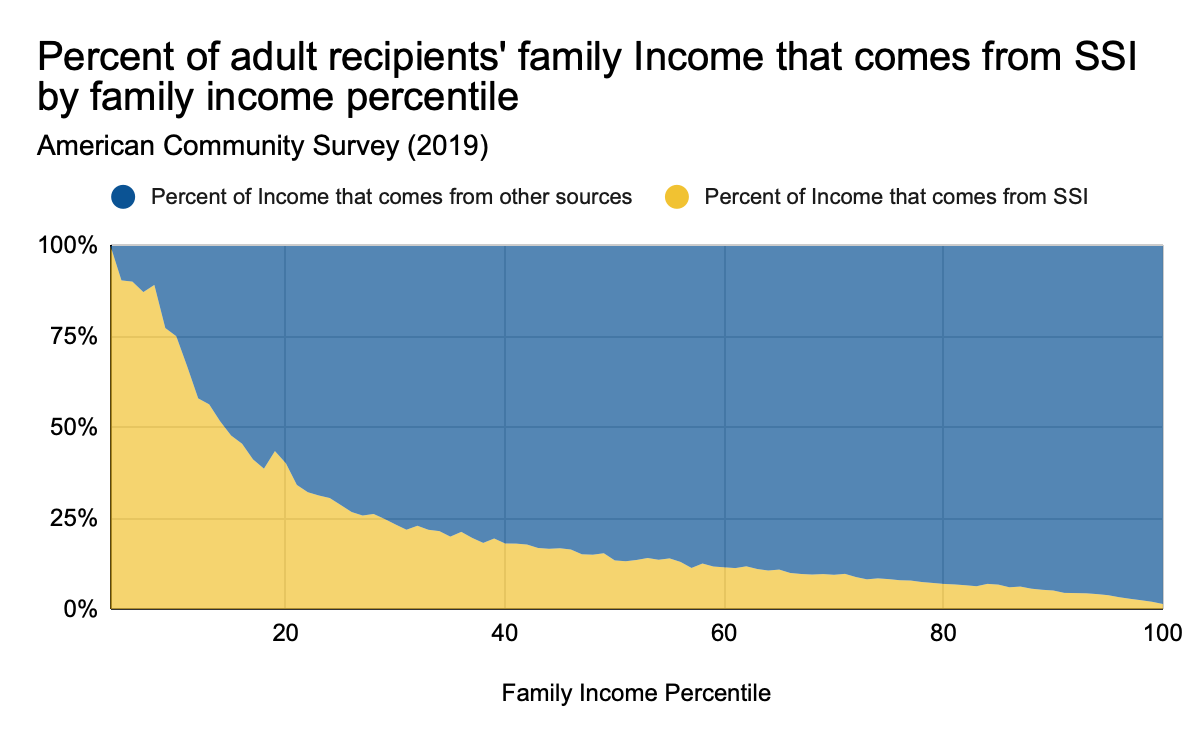 Percent of adult recipients' family Income that comes from SSI by family income percentile

American Community Survey (2019)

Percent of Income that comes from other sources
Percent of Income that comes from SSI

100%
75%
50%
25%
0%

20
40
60
80
100

Family Income Percentile